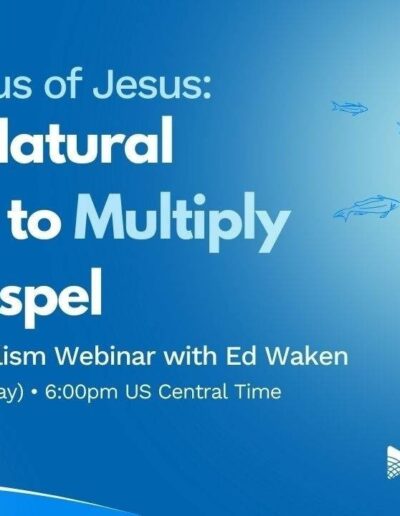 us of Jesus:
latural
to Multiply
spel
lism Webinar with Ed Waken
ay) • 6:00pm US Central Time